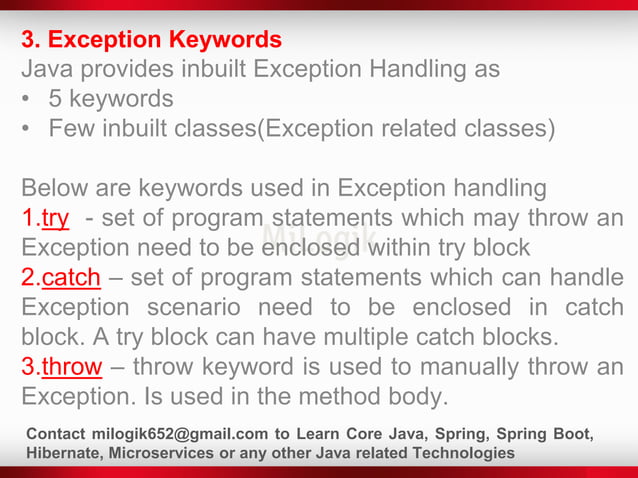 3. Exception Keywords
Java provides inbuilt Exception Handling as
• 5 keywords
• Few inbuilt classes(Exception related classes)

Below are keywords used in Exception handling
1.try - set of program statements which may throw an Exception need to be enclosed within try block
2.catch – set of program statements which can handle Exception scenario need to be enclosed in catch block. A try block can have multiple catch blocks.
3.throw – throw keyword is used to manually throw an Exception. Is used in the method body.

MiLogik

Contact milogik652@gmail.com to Learn Core Java, Spring, Spring Boot, Hibernate, Microservices or any other Java related Technologies